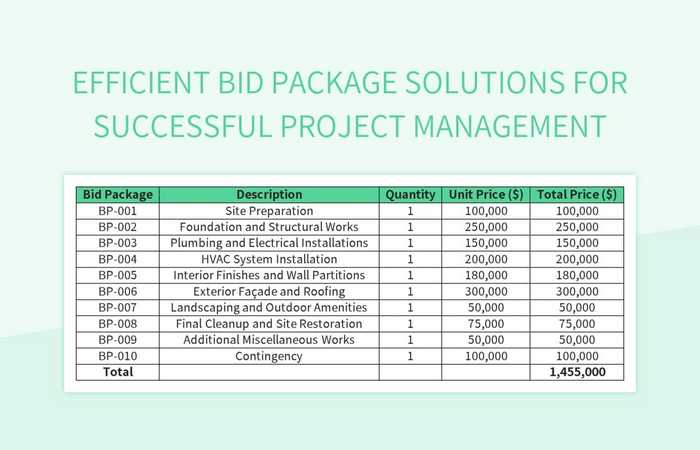 EFFICIENT BID PACKAGE SOLUTIONS FOR SUCCESSFUL PROJECT MANAGEMENT

| Bid Package | Description | Quantity | Unit Price ($) | Total Price ($) |
|---|---|---|---|---|
| BP-001 | Site Preparation | 1 | 100,000 | 100,000 |
| BP-002 | Foundation and Structural Works | 1 | 250,000 | 250,000 |
| BP-003 | Plumbing and Electrical Installations | 1 | 150,000 | 150,000 |
| BP-004 | HVAC System Installation | 1 | 200,000 | 200,000 |
| BP-005 | Interior Finishes and Wall Partitions | 1 | 180,000 | 180,000 |
| BP-006 | Exterior Façade and Roofing | 1 | 300,000 | 300,000 |
| BP-007 | Landscaping and Outdoor Amenities | 1 | 50,000 | 50,000 |
| BP-008 | Final Cleanup and Site Restoration | 1 | 75,000 | 75,000 |
| BP-009 | Additional Miscellaneous Works | 1 | 50,000 | 50,000 |
| BP-010 | Contingency | 1 | 100,000 | 100,000 |
| Total | | | | 1,455,000 |